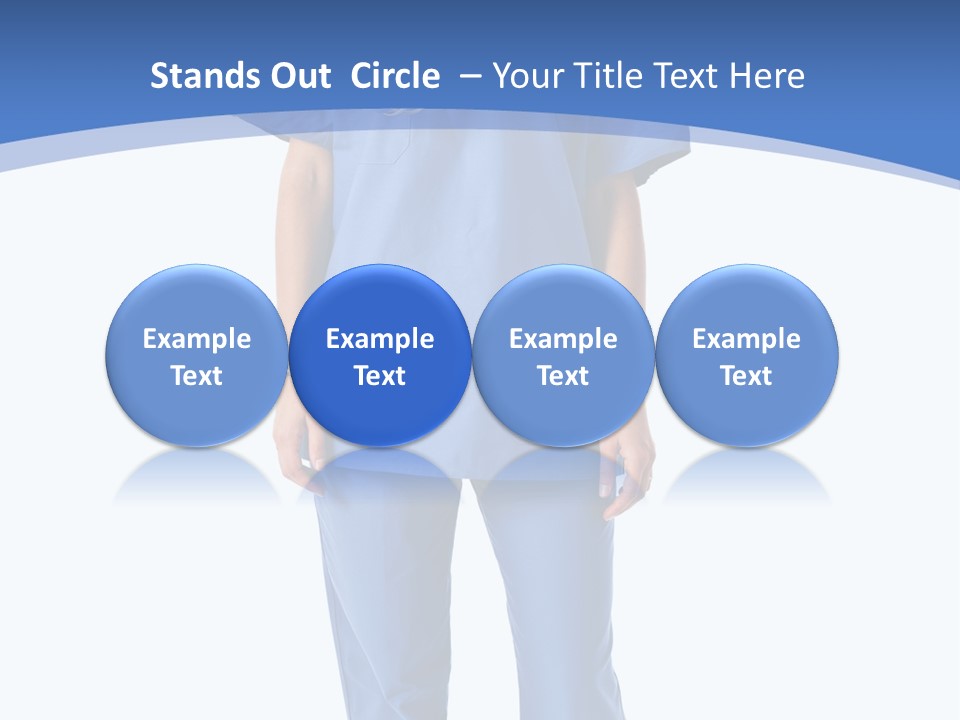 Stands Out Circle – Your Title Text Here

Example Text

Example Text

Example Text

Example Text